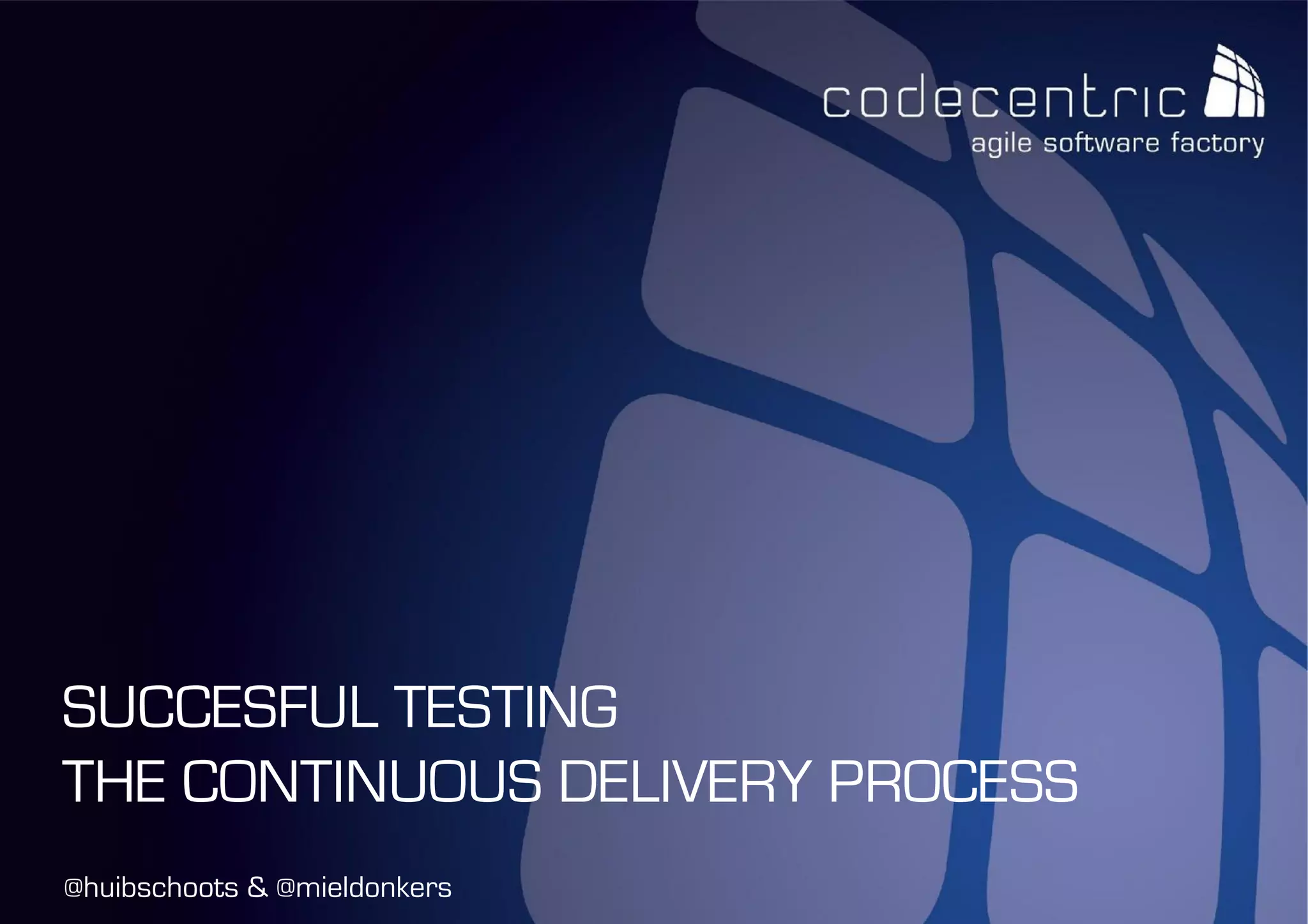 codecentric
agile software factory

SUCCESFUL TESTING
THE CONTINUOUS DELIVERY PROCESS

@huibschoots & @mieldonkers